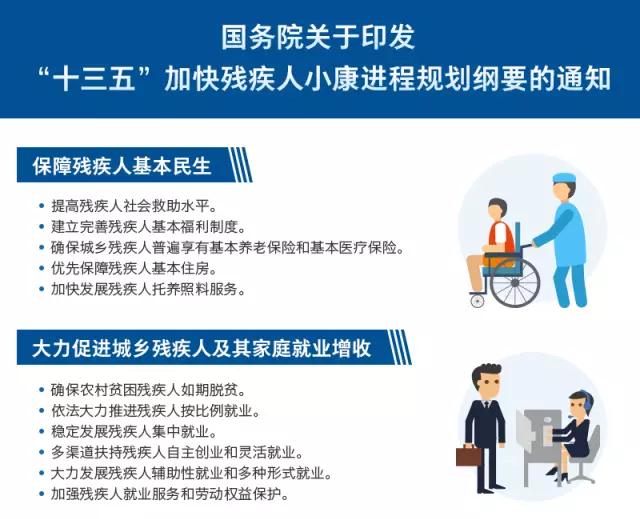 国务院关于印发
“十三五”加快残疾人小康进程规划纲要的通知

保障残疾人基本民生

• 提高残疾人社会救助水平。
• 建立完善残疾人基本福利制度。
• 确保城乡残疾人普遍享有基本养老保险和基本医疗保险。
• 优先保障残疾人基本住房。
• 加快发展残疾人托养照料服务。

大力促进城乡残疾人及其家庭就业增收

• 确保农村贫困残疾人如期脱贫。
• 依法大力推进残疾人按比例就业。
• 稳定发展残疾人集中就业。
• 多渠道扶持残疾人自主创业和灵活就业。
• 大力发展残疾人辅助性就业和多种形式就业。
• 加强残疾人就业服务和劳动权益保护。